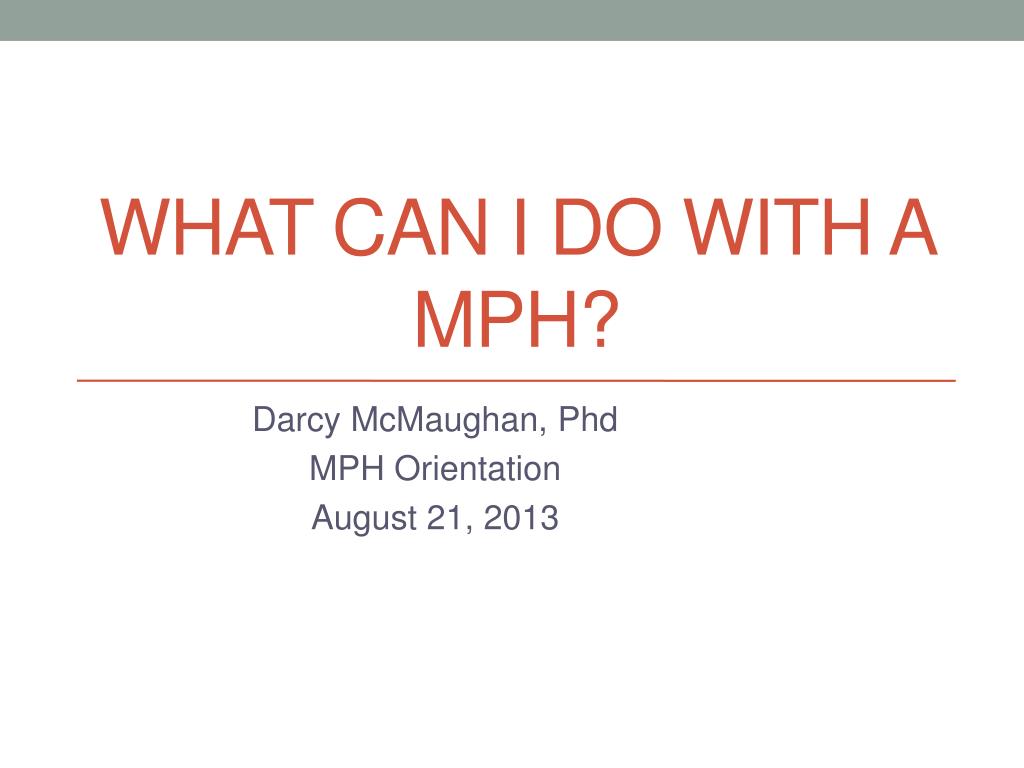 WHAT CAN I DO WITH A MPH?

Darcy McMaughan, Phd
MPH Orientation
August 21, 2013